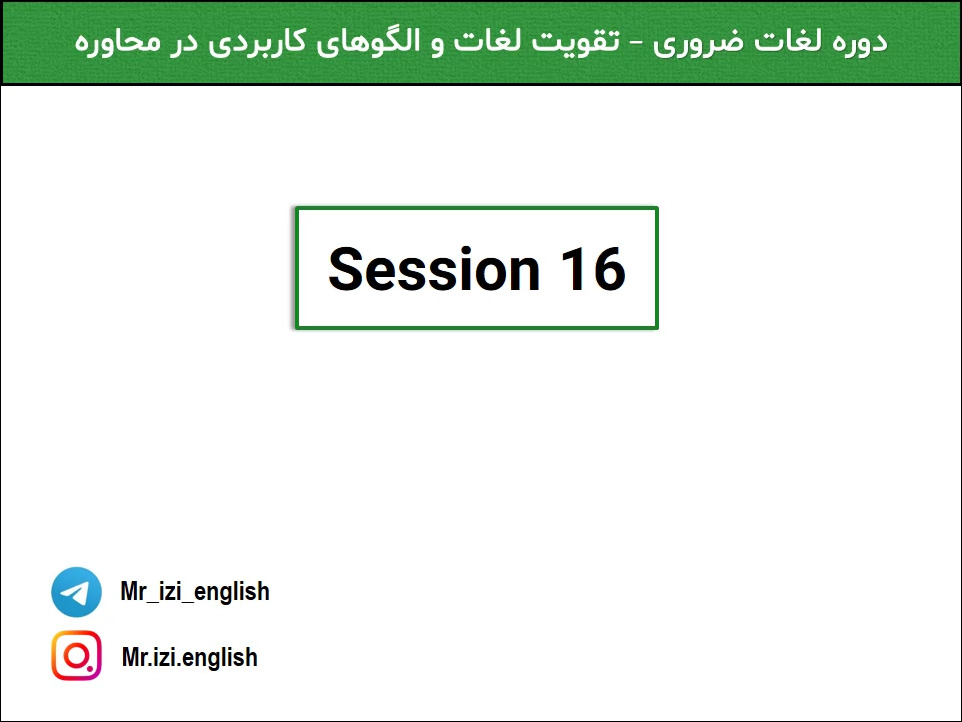 دوره لغات ضروری - تقویت لغات و الگوهای کاربردی در محاوره

Session 16

Mr_izi_english

Mr.izi.english